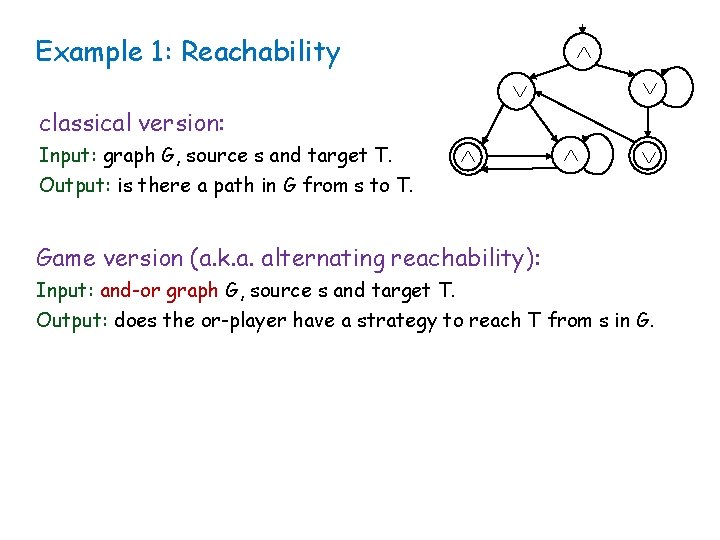 Example 1: Reachability

$\wedge$

$\vee$ $\vee$

$\wedge$ $\wedge$ $\vee$

classical version:

Input: graph G, source s and target T.

Output: is there a path in G from s to T.

Game version (a.k.a. alternating reachability):

Input: and-or graph G, source s and target T.

Output: does the or-player have a strategy to reach T from s in G.